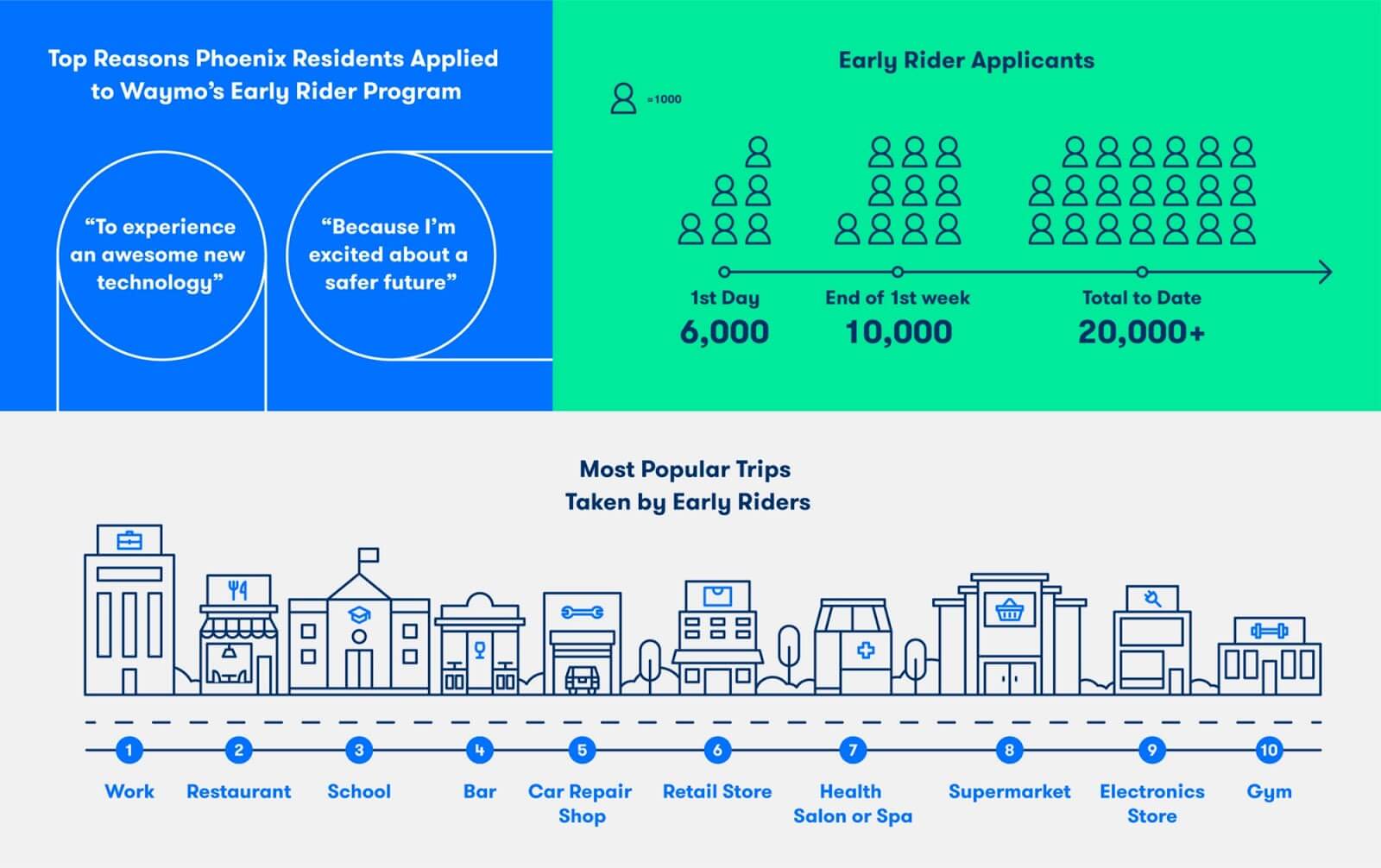 Top Reasons Phoenix Residents Applied to Waymo's Early Rider Program

"To experience an awesome new technology"

"Because I'm excited about a safer future"

Early Rider Applicants

=1000

1st Day
6,000

End of 1st week
10,000

Total to Date
20,000+

Most Popular Trips Taken by Early Riders

1
Work

2
Restaurant

3
School

4
Bar

5
Car Repair Shop

6
Retail Store

7
Health Salon or Spa

8
Supermarket

9
Electronics Store

10
Gym